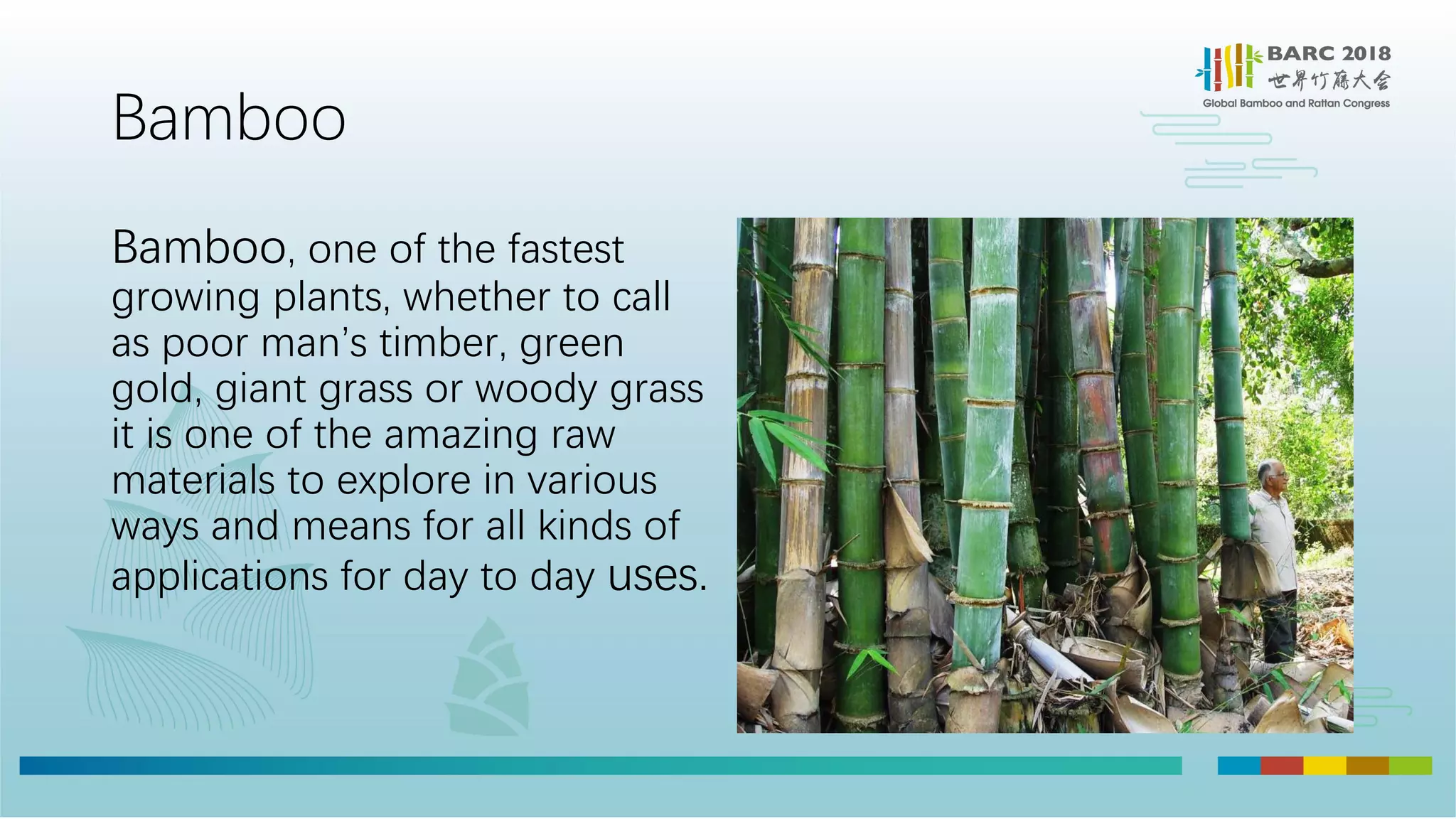 BARC 2018
世界竹藤大会
Global Bamboo and Rattan Congress

Bamboo

Bamboo, one of the fastest growing plants, whether to call as poor man's timber, green gold, giant grass or woody grass it is one of the amazing raw materials to explore in various ways and means for all kinds of applications for day to day uses.